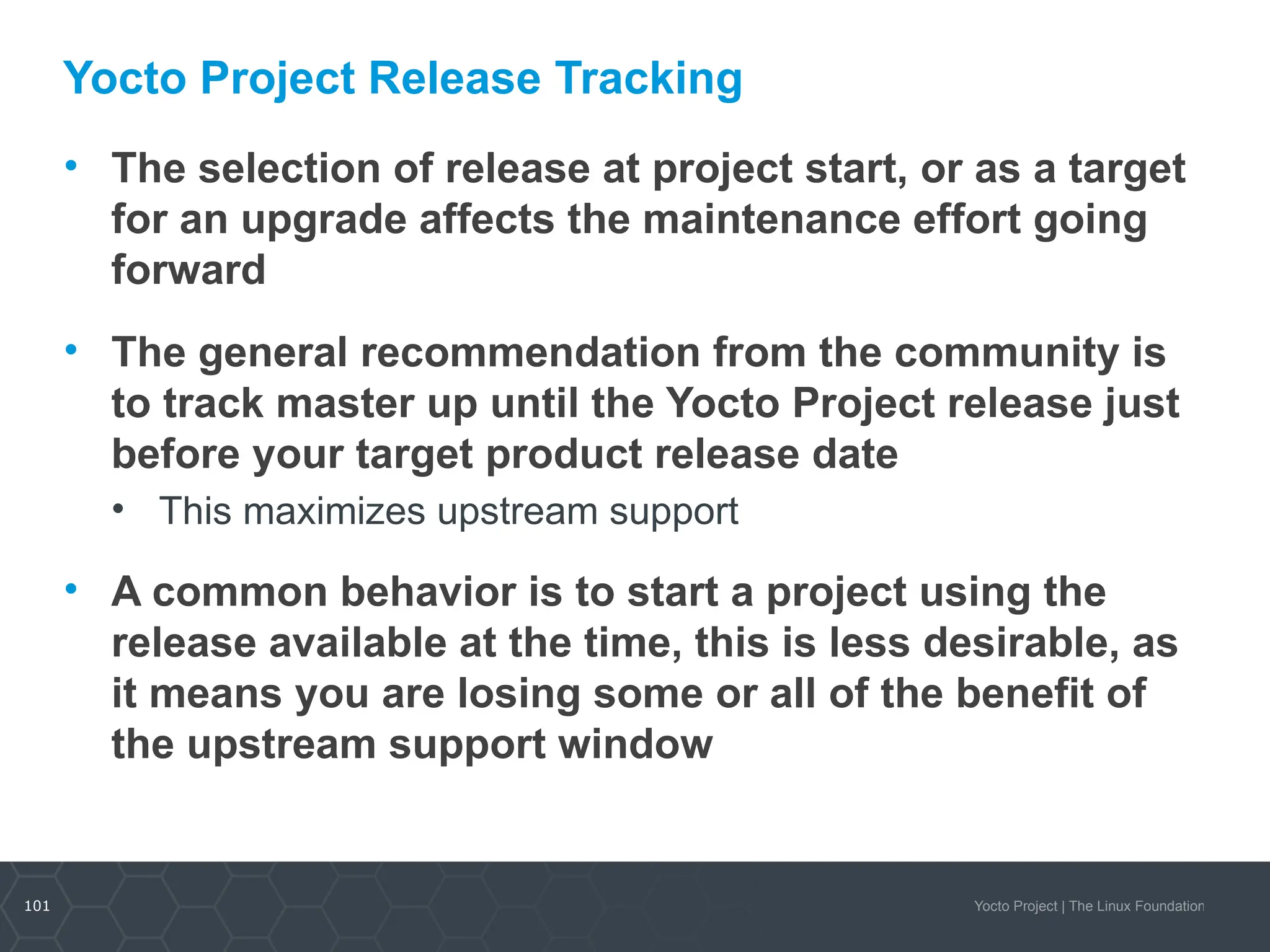 Yocto Project Release Tracking

• The selection of release at project start, or as a target for an upgrade affects the maintenance effort going forward

• The general recommendation from the community is to track master up until the Yocto Project release just before your target product release date
  • This maximizes upstream support

• A common behavior is to start a project using the release available at the time, this is less desirable, as it means you are losing some or all of the benefit of the upstream support window

101

Yocto Project | The Linux Foundation